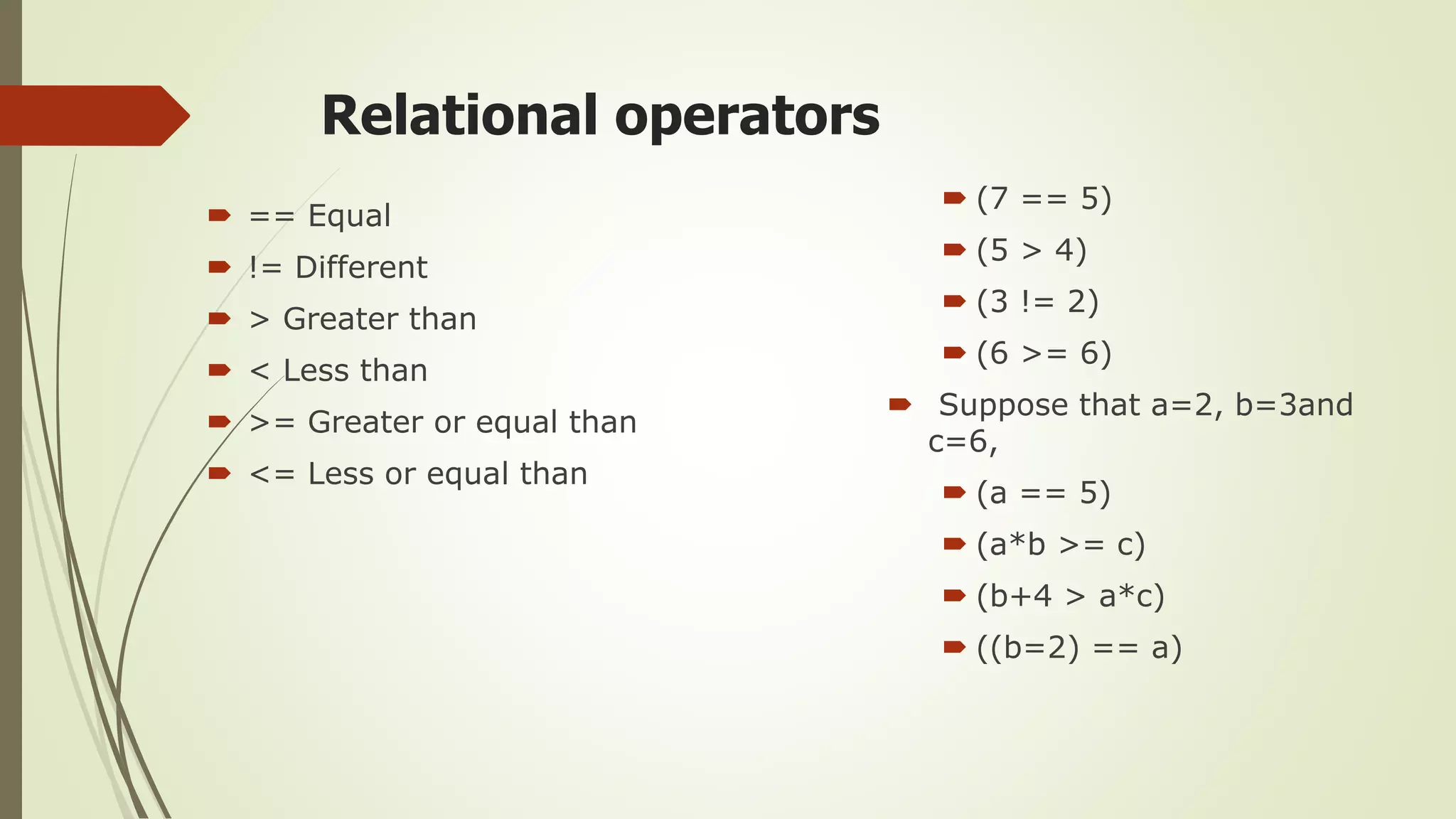 Relational operators

== Equal
!= Different
> Greater than
< Less than
>= Greater or equal than
<= Less or equal than

(7 == 5)
(5 > 4)
(3 != 2)
(6 >= 6)
Suppose that a=2, b=3and c=6,
(a == 5)
(a*b >= c)
(b+4 > a*c)
((b=2) == a)